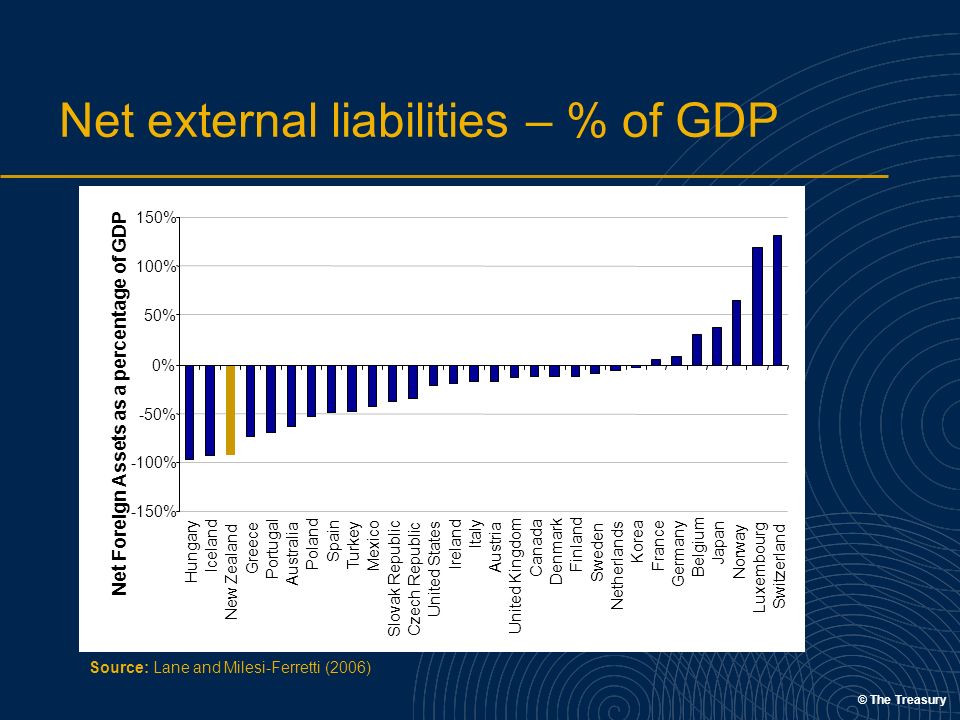 Net external liabilities – % of GDP

Net Foreign Assets as a percentage of GDP

150%
100%
50%
0%
-50%
-100%
-150%

Hungary
Iceland
New Zealand
Greece
Portugal
Australia
Poland
Spain
Turkey
Mexico
Slovak Republic
Czech Republic
United States
Ireland
Italy
Austria
United Kingdom
Canada
Denmark
Finland
Sweden
Netherlands
Korea
France
Germany
Belgium
Japan
Norway
Luxembourg
Switzerland

Source: Lane and Milesi-Ferretti (2006)

© The Treasury